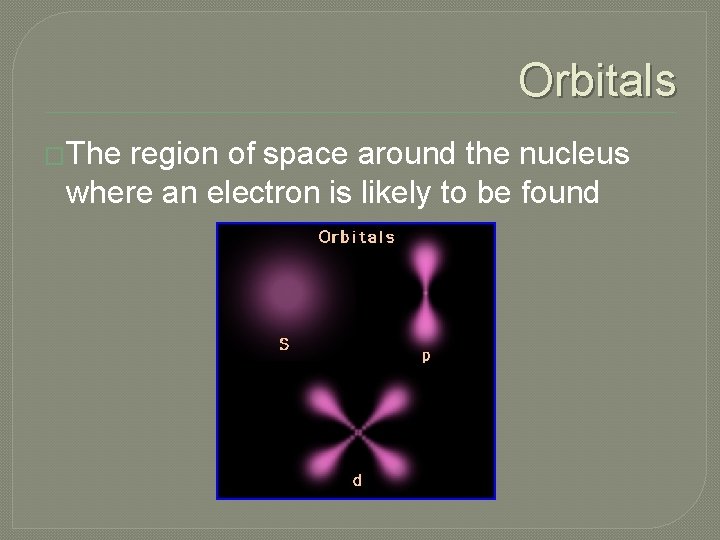 Orbitals

The region of space around the nucleus where an electron is likely to be found

Orbitals

S

p

d